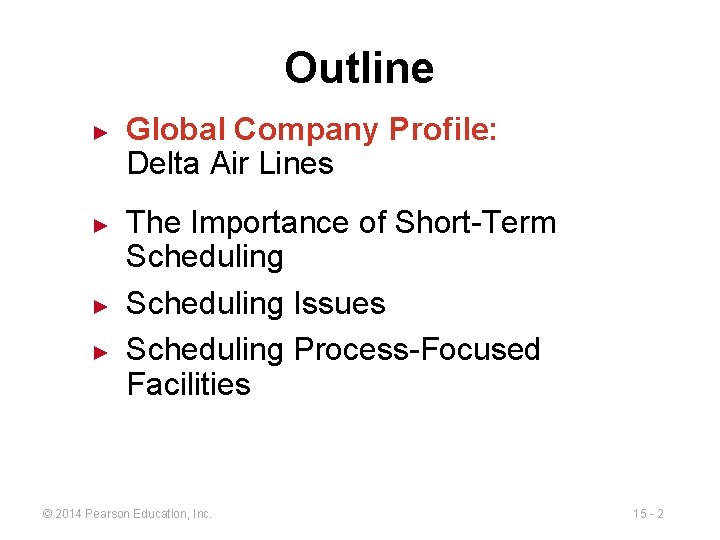 Outline

► Global Company Profile: Delta Air Lines

► The Importance of Short-Term Scheduling

► Scheduling Issues

► Scheduling Process-Focused Facilities

© 2014 Pearson Education, Inc.

15 - 2